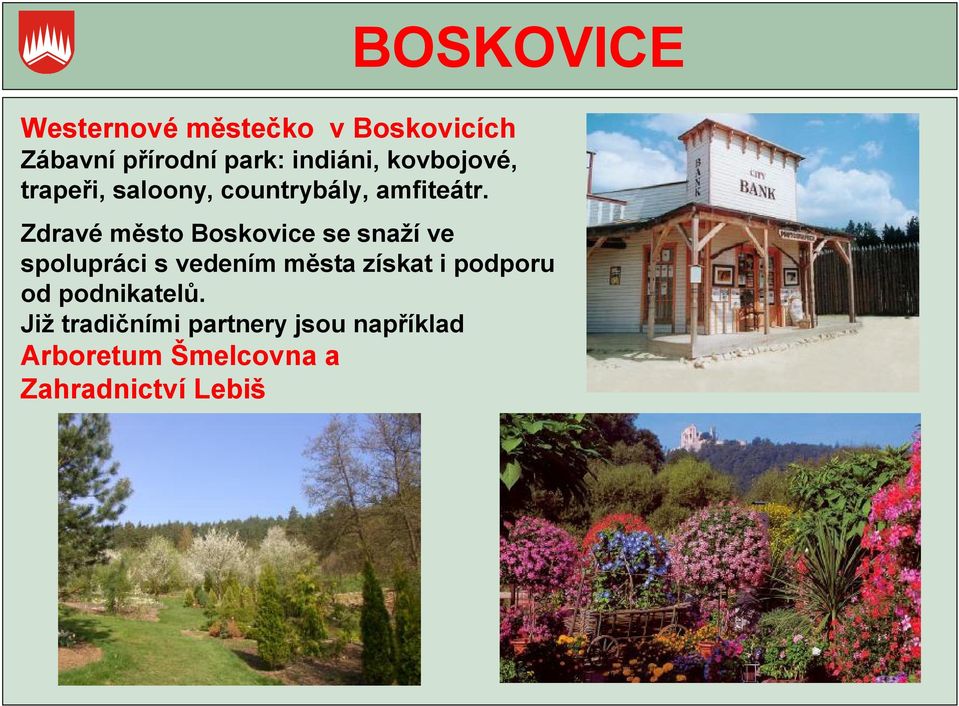 BOSKOVICE

Westernové městečko v Boskovicích
Zábavní přírodní park: indiáni, kovbojové, trapeři, saloony, countrybály, amfiteátr.

Zdravé město Boskovice se snaží ve spolupráci s vedením města získat i podporu od podnikatelů.
Již tradičními partnery jsou například
Arboretum Šmelcovna a Zahradnictví Lebiš

BANK
CITY
BANK